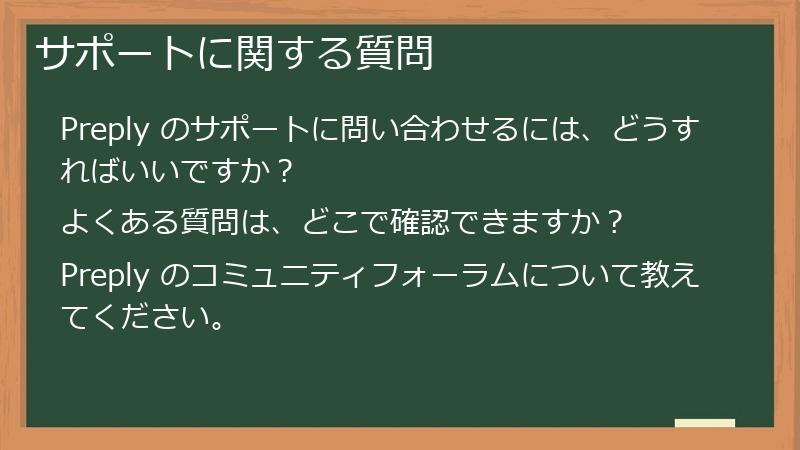 サポートに関する質問

Preply のサポートに問い合わせるには、どうすればいいですか？

よくある質問は、どこで確認できますか？

Preply のコミュニティフォーラムについて教えてください。